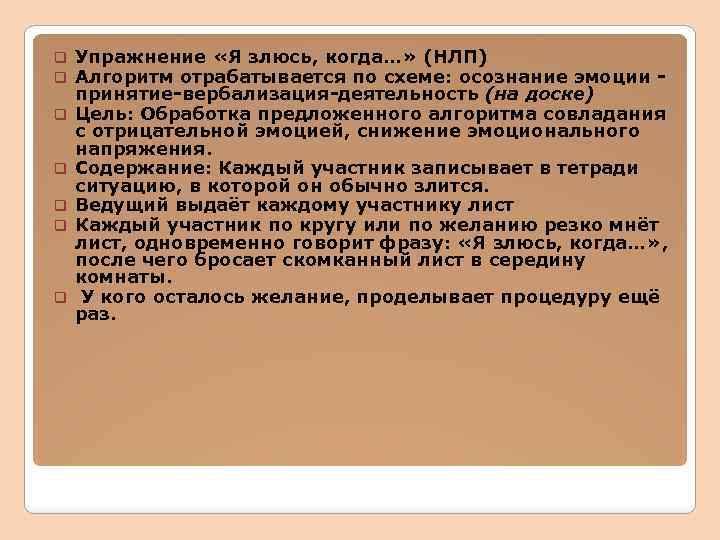 Упражнение «Я злюсь, когда…» (НЛП)

Алгоритм отрабатывается по схеме: осознание эмоции - принятие-вербализация-деятельность (на доске)

Цель: Обработка предложенного алгоритма совладания с отрицательной эмоцией, снижение эмоционального напряжения.

Содержание: Каждый участник записывает в тетради ситуацию, в которой он обычно злится.

Ведущий выдаёт каждому участнику лист

Каждый участник по кругу или по желанию резко мнёт лист, одновременно говорит фразу: «Я злюсь, когда…», после чего бросает скомканный лист в середину комнаты.

У кого осталось желание, проделывает процедуру ещё раз.